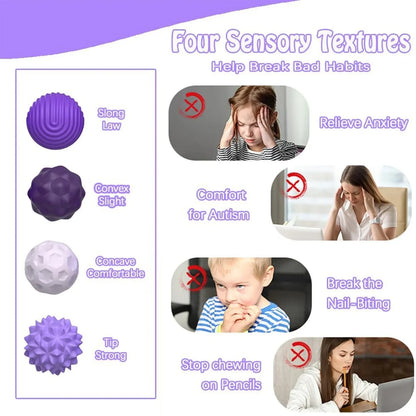 Four Sensory Textures
Help Break Bad Habits

Slong Law

Convex Slight

Concave Comfortable

Tip Strong

Relieve Anxiety

Comfort for Autism

Break the Nail-Biting

Stop chewing on Pencils